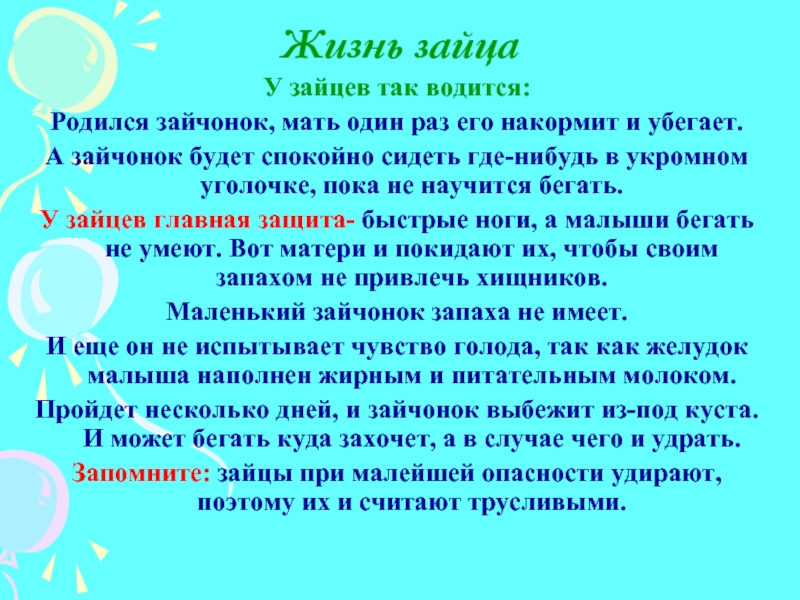 Жизнь зайца

У зайцев так водится:

Родился зайчонок, мать один раз его накормит и убегает.

А зайчонок будет спокойно сидеть где-нибудь в укромном уголочке, пока не научится бегать.

У зайцев главная защита- быстрые ноги, а малыши бегать не умеют. Вот матери и покидают их, чтобы своим запахом не привлечь хищников.

Маленький зайчонок запаха не имеет.

И еще он не испытывает чувство голода, так как желудок малыша наполнен жирным и питательным молоком.

Пройдет несколько дней, и зайчонок выбежит из-под куста. И может бегать куда захочет, а в случае чего и удрать.

Запомните: зайцы при малейшей опасности удирают, поэтому их и считают трусливыми.